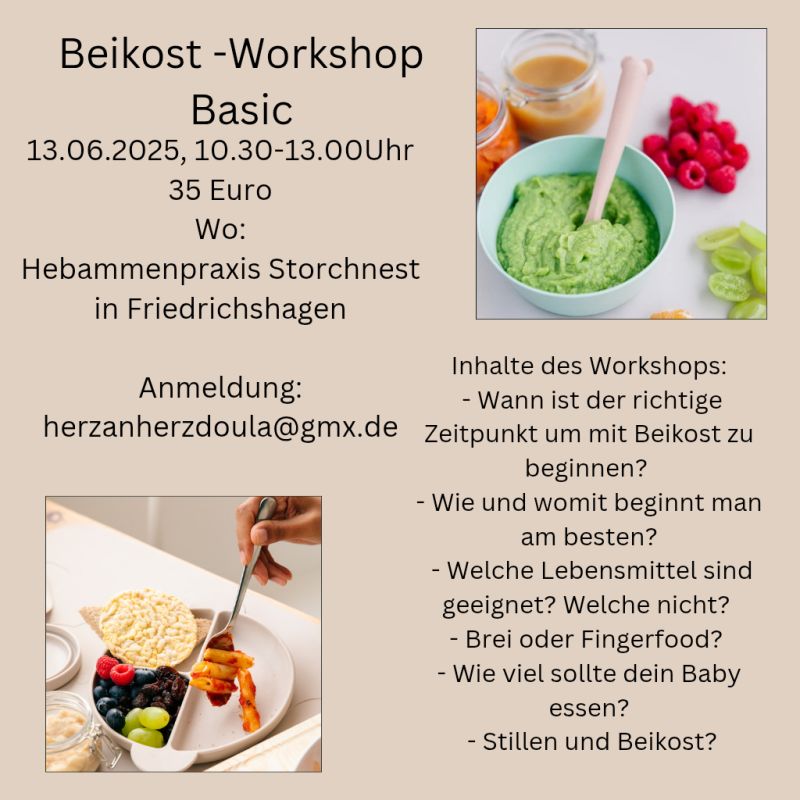 Beikost -Workshop Basic
13.06.2025, 10.30-13.00Uhr
35 Euro
Wo:
Hebammenpraxis Storchnest in Friedrichshagen

Anmeldung:
herzanherzdoula@gmx.de

Inhalte des Workshops:
- Wann ist der richtige Zeitpunkt um mit Beikost zu beginnen?
- Wie und womit beginnt man am besten?
- Welche Lebensmittel sind geeignet? Welche nicht?
- Brei oder Fingerfood?
- Wie viel sollte dein Baby essen?
- Stillen und Beikost?